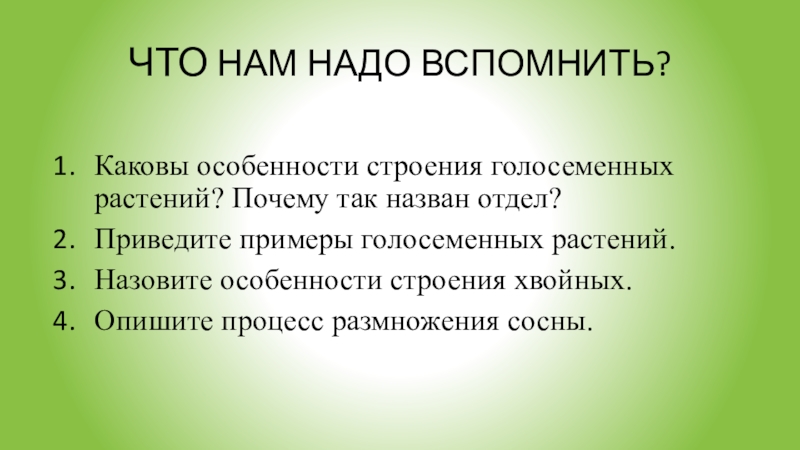 ЧТО НАМ НАДО ВСПОМНИТЬ?

1. Каковы особенности строения голосеменных растений? Почему так назван отдел?
2. Приведите примеры голосеменных растений.
3. Назовите особенности строения хвойных.
4. Опишите процесс размножения сосны.